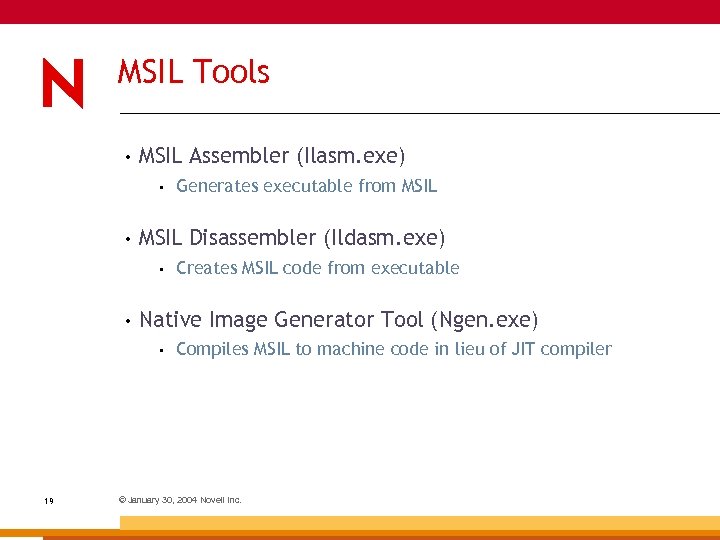 N

MSIL Tools

• MSIL Assembler (Ilasm.exe)
  • Generates executable from MSIL

• MSIL Disassembler (Ildasm.exe)
  • Creates MSIL code from executable

• Native Image Generator Tool (Ngen.exe)
  • Compiles MSIL to machine code in lieu of JIT compiler

19

© January 30, 2004 Novell Inc.